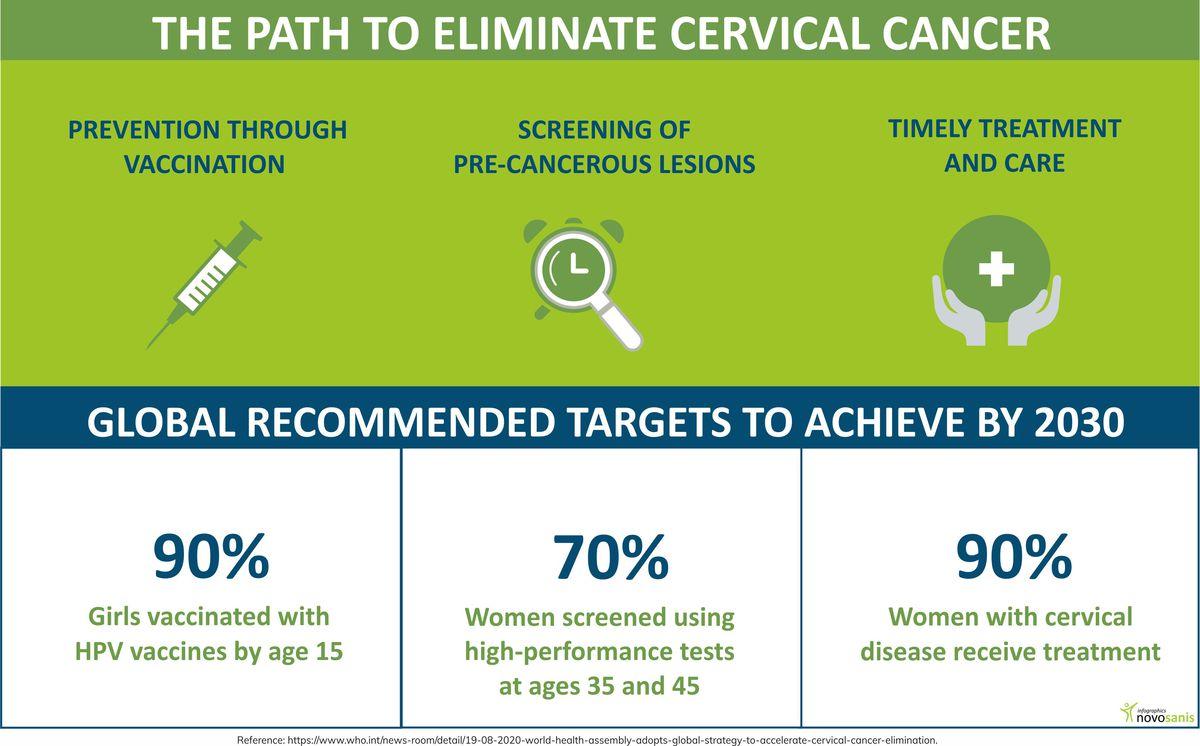 THE PATH TO ELIMINATE CERVICAL CANCER

PREVENTION THROUGH VACCINATION

SCREENING OF PRE-CANCEROUS LESIONS

TIMELY TREATMENT AND CARE

GLOBAL RECOMMENDED TARGETS TO ACHIEVE BY 2030

90%
Girls vaccinated with HPV vaccines by age 15

70%
Women screened using high-performance tests at ages 35 and 45

90%
Women with cervical disease receive treatment

infographics novosanis

Reference: https://www.who.int/news-room/detail/19-08-2020-world-health-assembly-adopts-global-strategy-to-accelerate-cervical-cancer-elimination.